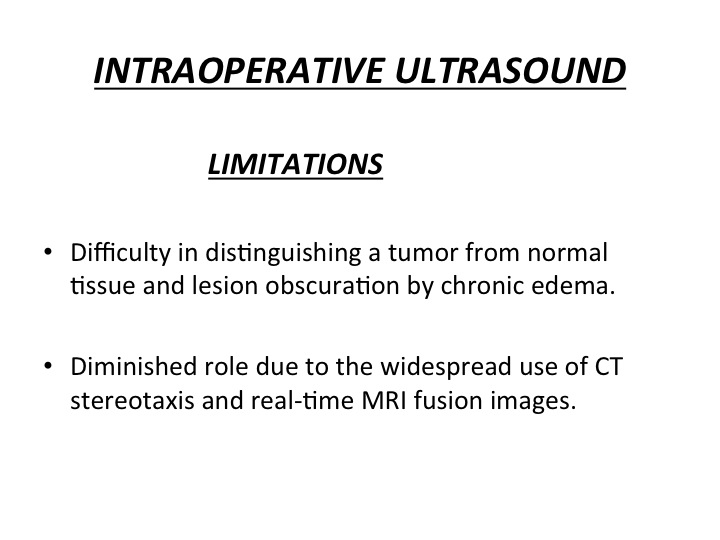 INTRAOPERATIVE ULTRASOUND

LIMITATIONS

• Difficulty in distinguishing a tumor from normal tissue and lesion obscuration by chronic edema.

• Diminished role due to the widespread use of CT stereotaxis and real-time MRI fusion images.